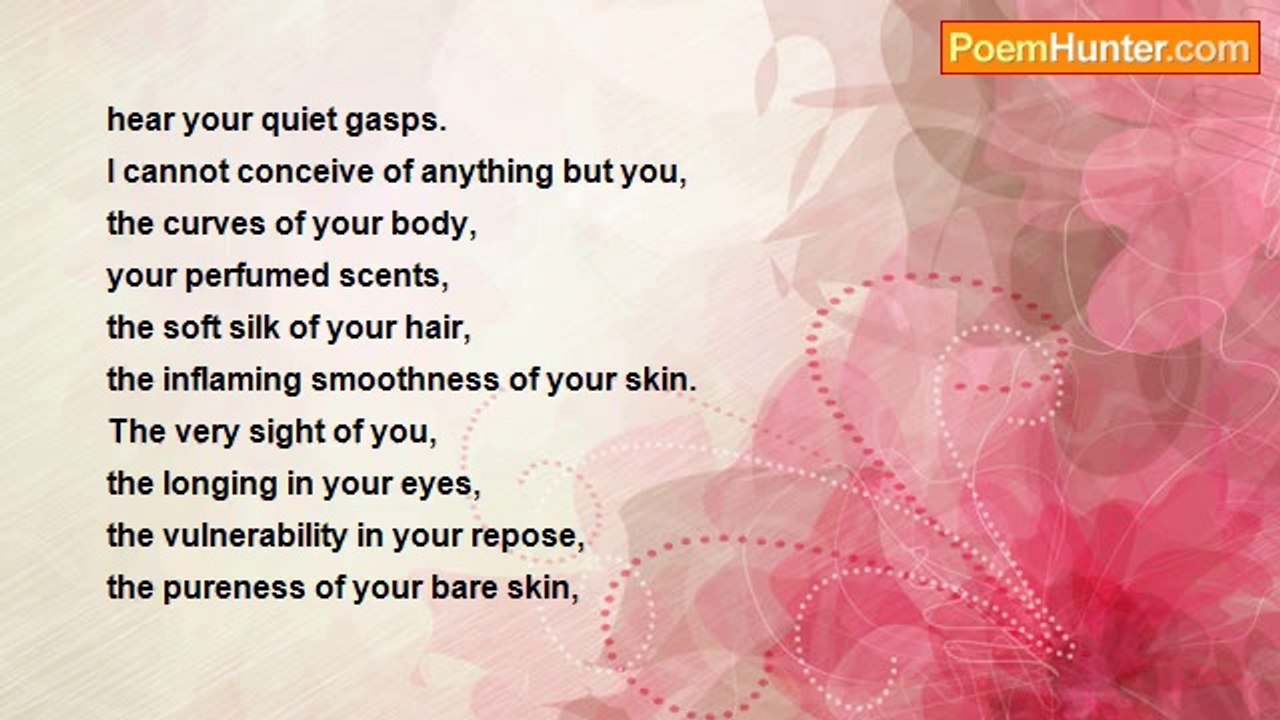 PoemHunter.com

hear your quiet gasps.
I cannot conceive of anything but you,
the curves of your body,
your perfumed scents,
the soft silk of your hair,
the inflaming smoothness of your skin.
The very sight of you,
the longing in your eyes,
the vulnerability in your repose,
the pureness of your bare skin,